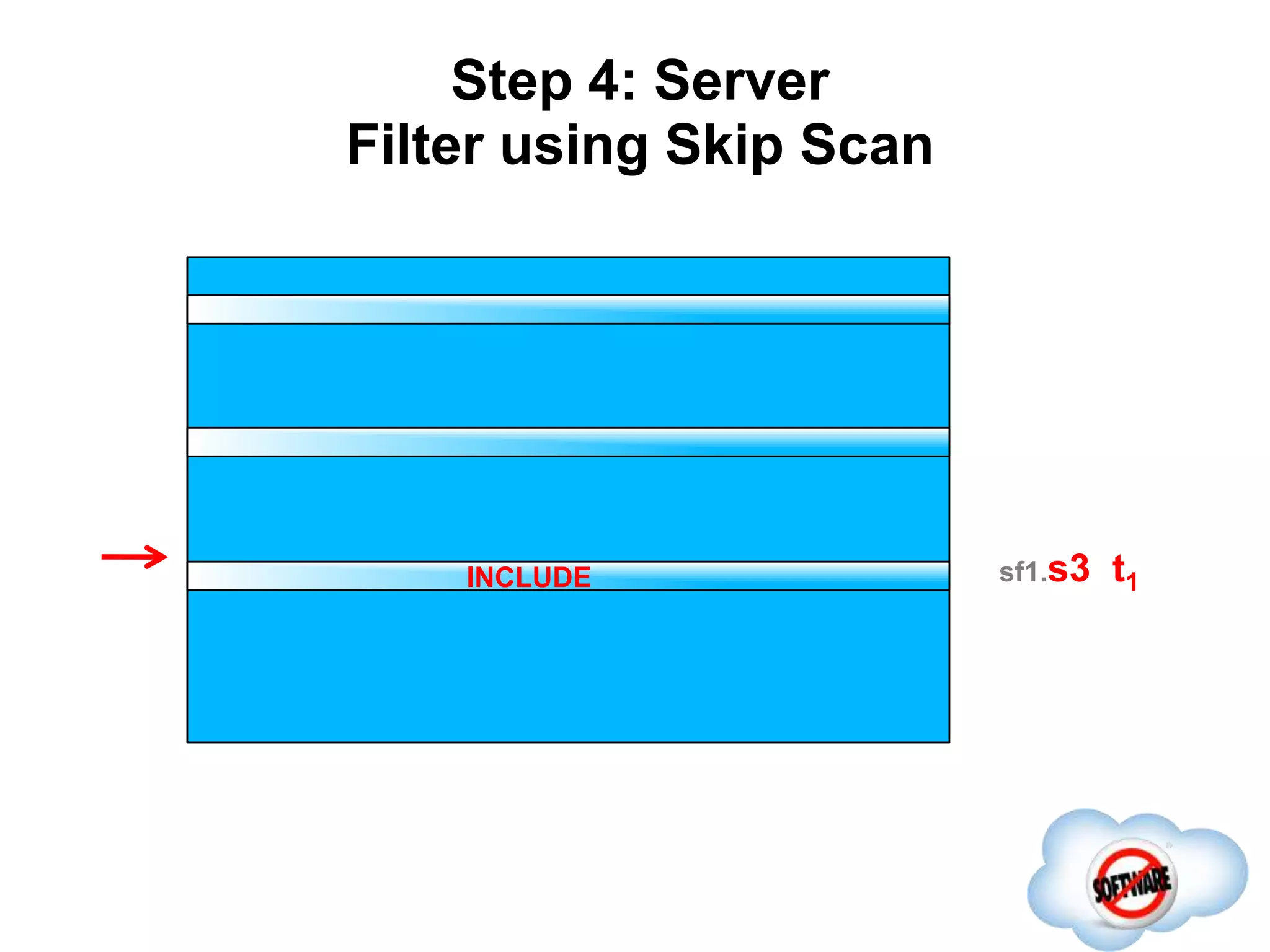 Step 4: Server
Filter using Skip Scan

INCLUDE

sf1.s3 $t_1$

SOFTWARE